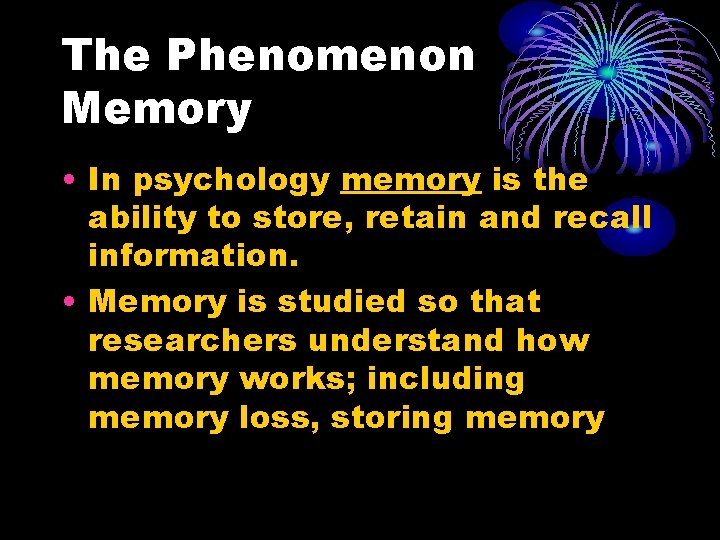 The Phenomenon Memory

• In psychology memory is the ability to store, retain and recall information.

• Memory is studied so that researchers understand how memory works; including memory loss, storing memory